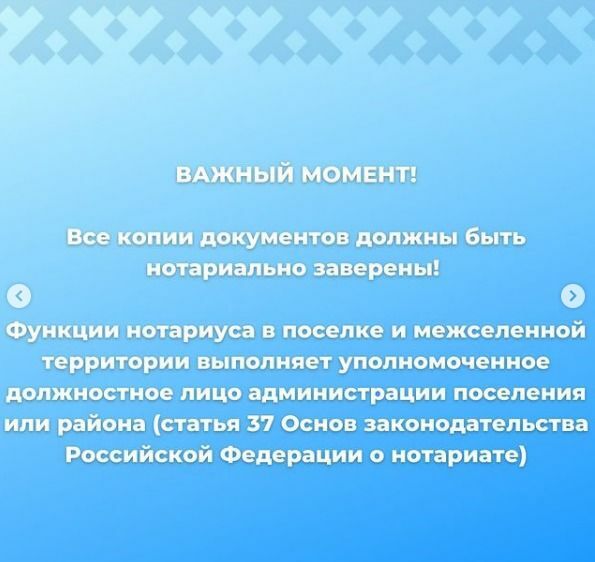 ВАЖНЫЙ МОМЕНТ!

Все копии документов должны быть нотариально заверены!

Функции нотариуса в поселке и межселенной территории выполняет уполномоченное должностное лицо администрации поселения или района (статья 37 Основ законодательства Российской Федерации о нотариате)